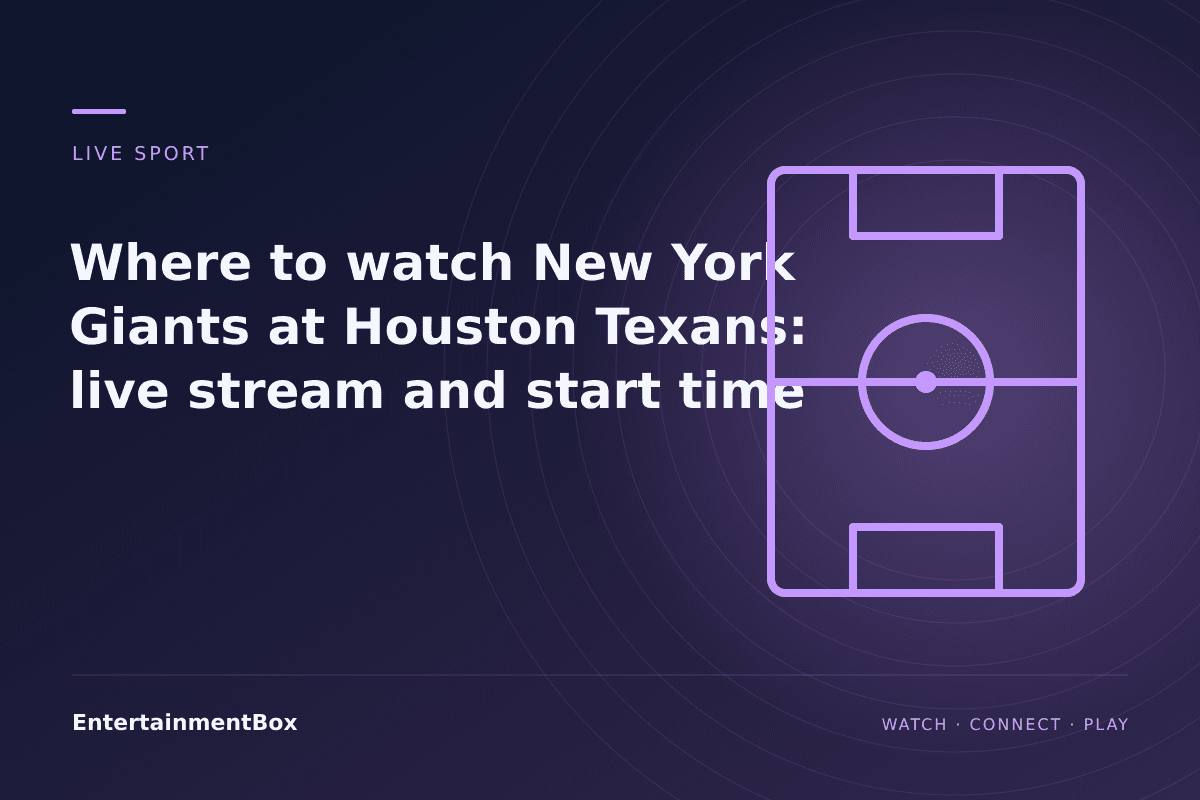 LIVE SPORT

Where to watch New York Giants at Houston Texans: live stream and start time

EntertainmentBox

WATCH · CONNECT · PLAY